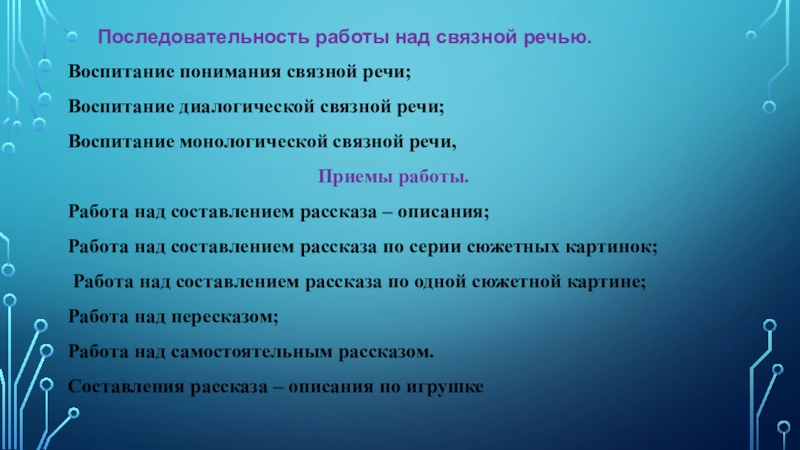 Последовательность работы над связной речью.

Воспитание понимания связной речи;

Воспитание диалогической связной речи;

Воспитание монологической связной речи,

Приемы работы.

Работа над составлением рассказа – описания;

Работа над составлением рассказа по серии сюжетных картинок;

Работа над составлением рассказа по одной сюжетной картине;

Работа над пересказом;

Работа над самостоятельным рассказом.

Составления рассказа – описания по игрушке